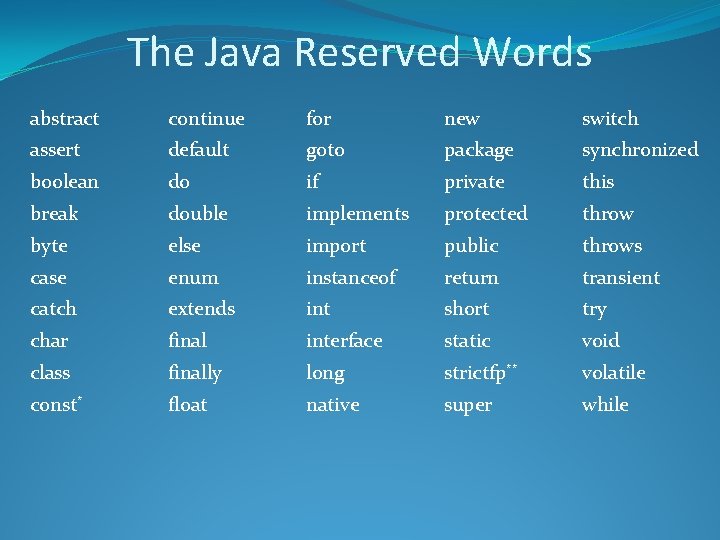 The Java Reserved Words

abstract
assert
boolean
break
byte
case
catch
char
class
const*

continue
default
do
double
else
enum
extends
final
finally
float

for
goto
if
implements
import
instanceof
int
interface
long
native

new
package
private
protected
public
return
short
static
strictfp**
super

switch
synchronized
this
throw
throws
transient
try
void
volatile
while